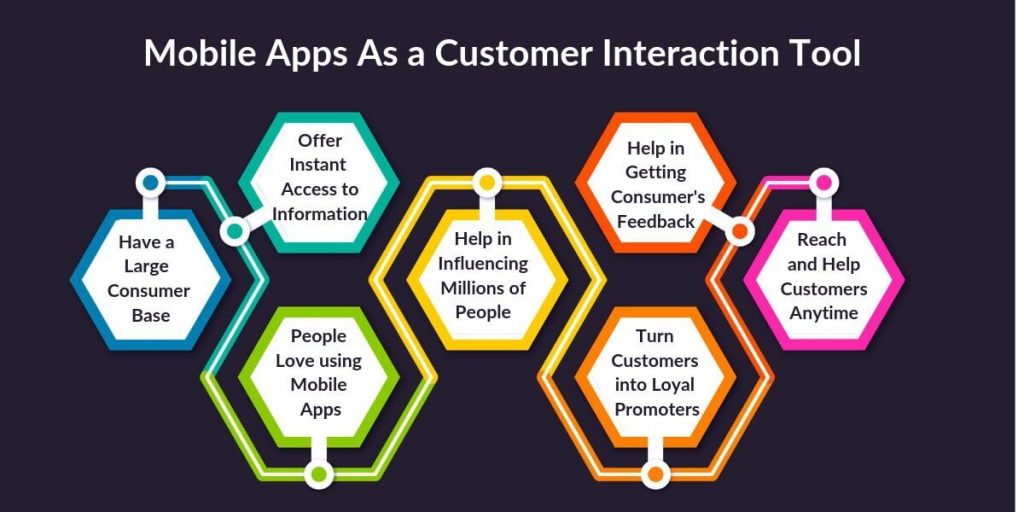 Mobile Apps As a Customer Interaction Tool

Have a Large Consumer Base

Offer Instant Access to Information

People Love using Mobile Apps

Help in Influencing Millions of People

Help in Getting Consumer's Feedback

Turn Customers into Loyal Promoters

Reach and Help Customers Anytime